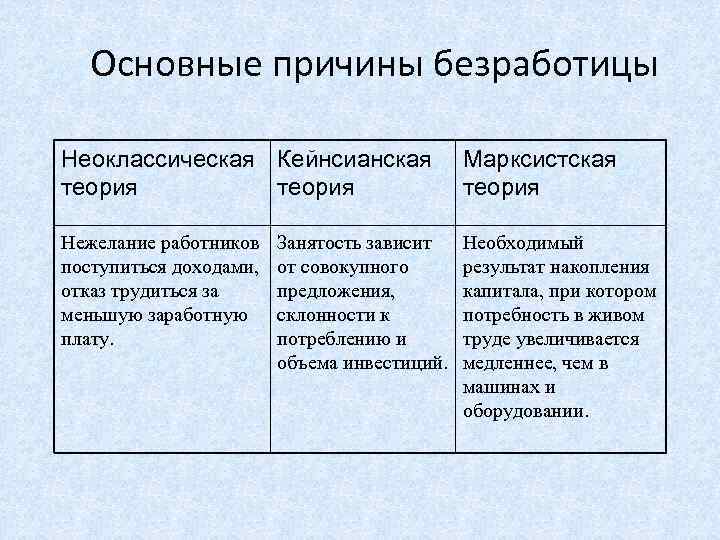 Основные причины безработицы

| Неоклассическая теория | Кейнсианская теория | Марксистская теория |
|---|---|---|
| Нежелание работников поступиться доходами, отказ трудиться за меньшую заработную плату. | Занятость зависит от совокупного предложения, склонности к потреблению и объема инвестиций. | Необходимый результат накопления капитала, при котором потребность в живом труде увеличивается медленнее, чем в машинах и оборудовании. |